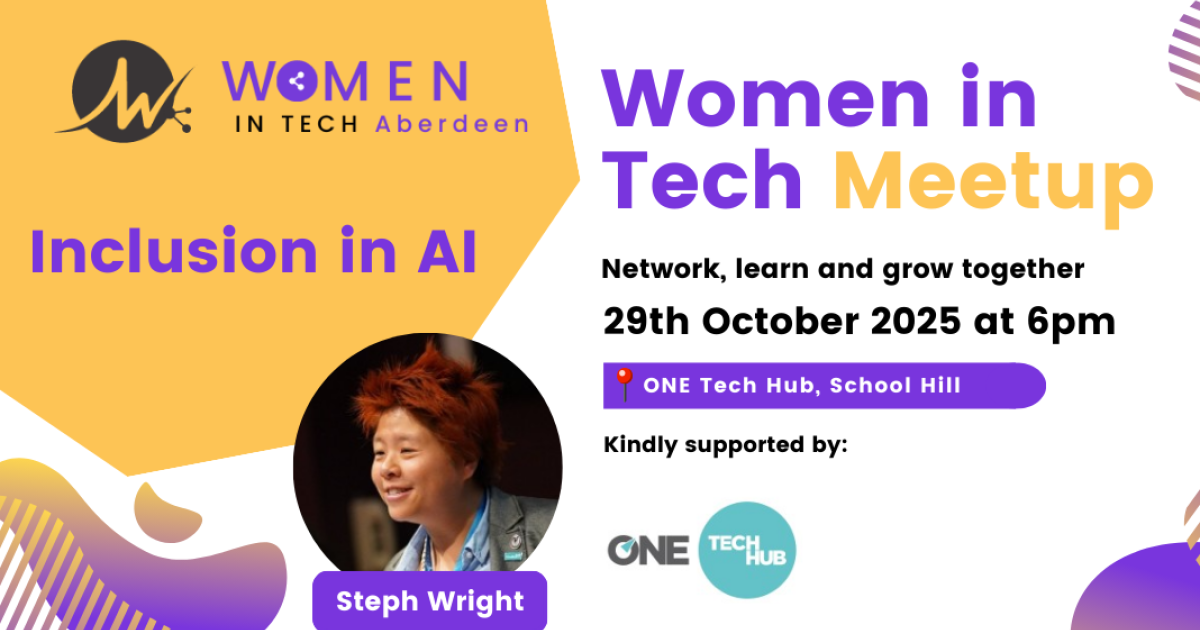 WOMEN IN TECH Aberdeen

Inclusion in AI

Steph Wright

Women in Tech Meetup

Network, learn and grow together

29th October 2025 at 6pm

ONE Tech Hub, School Hill

Kindly supported by:

ONE TECH HUB